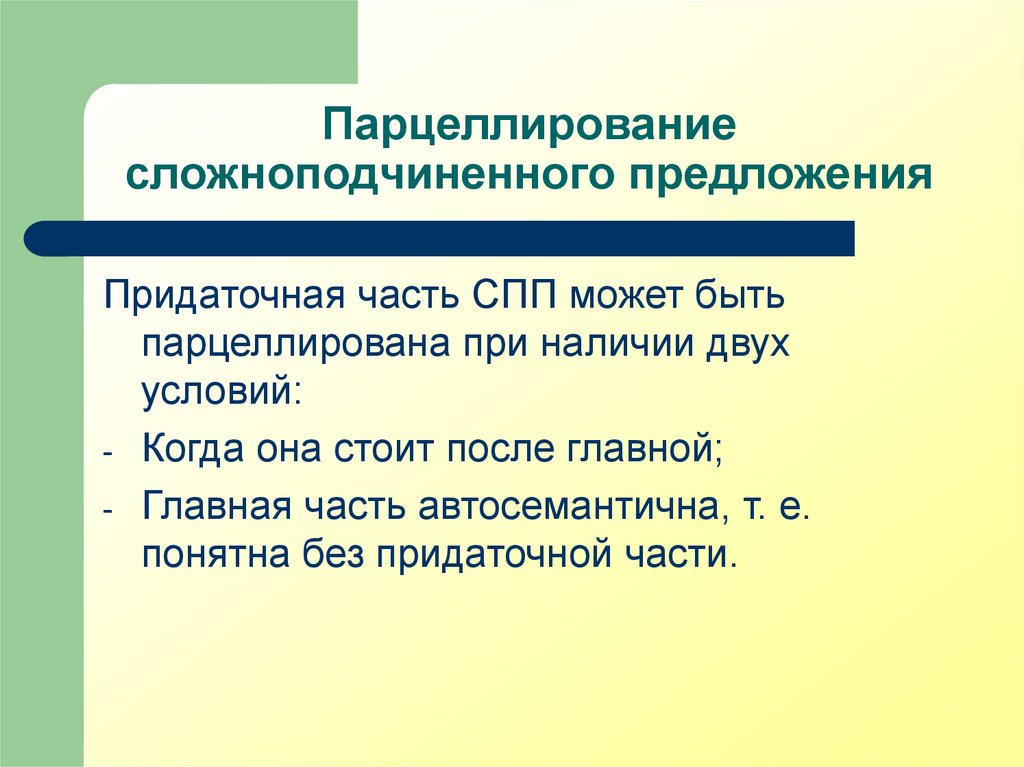 Парцеллирование сложноподчиненного предложения

Придаточная часть СПП может быть парцеллирована при наличии двух условий:

- Когда она стоит после главной;

- Главная часть автосемантична, т. е. понятна без придаточной части.